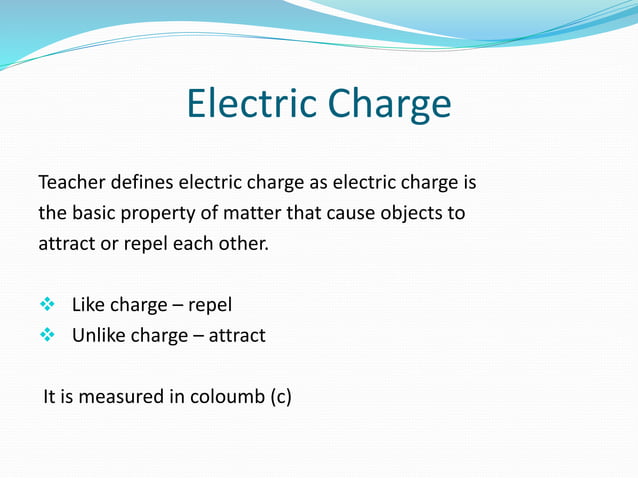 Electric Charge

Teacher defines electric charge as electric charge is the basic property of matter that cause objects to attract or repel each other.

❖ Like charge – repel
❖ Unlike charge – attract

It is measured in coloumb (c)